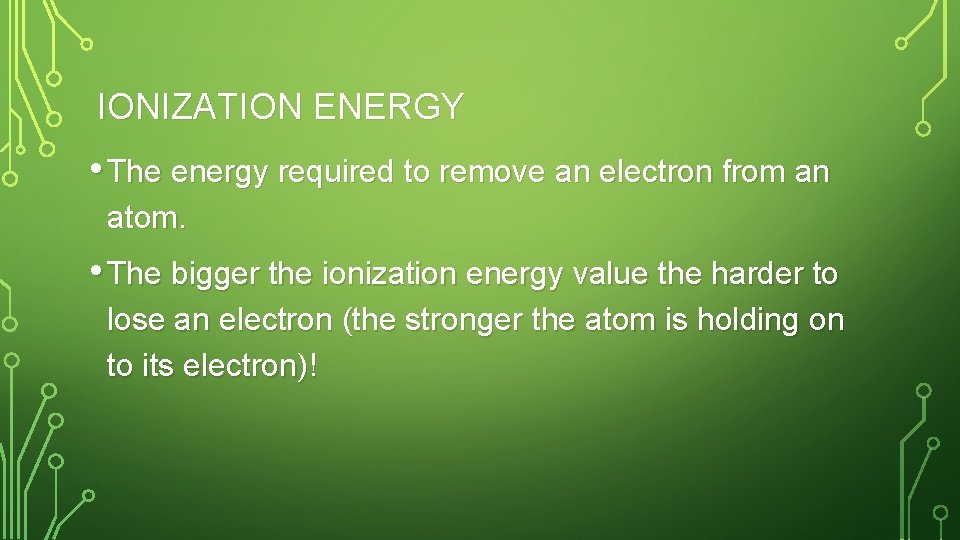 IONIZATION ENERGY

• The energy required to remove an electron from an atom.

• The bigger the ionization energy value the harder to lose an electron (the stronger the atom is holding on to its electron)!